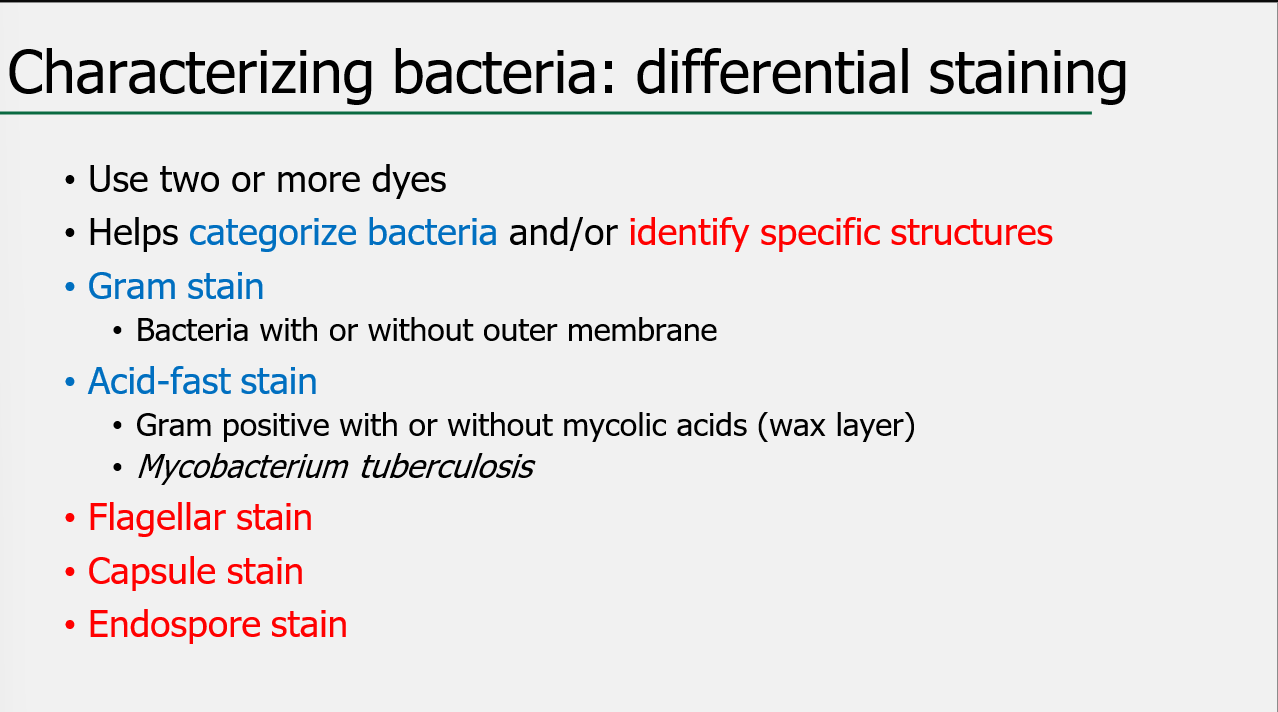 Characterizing bacteria: differential staining

• Use two or more dyes
• Helps categorize bacteria and/or identify specific structures
• Gram stain
  • Bacteria with or without outer membrane
• Acid-fast stain
  • Gram positive with or without mycolic acids (wax layer)
  • Mycobacterium tuberculosis
• Flagellar stain
• Capsule stain
• Endospore stain